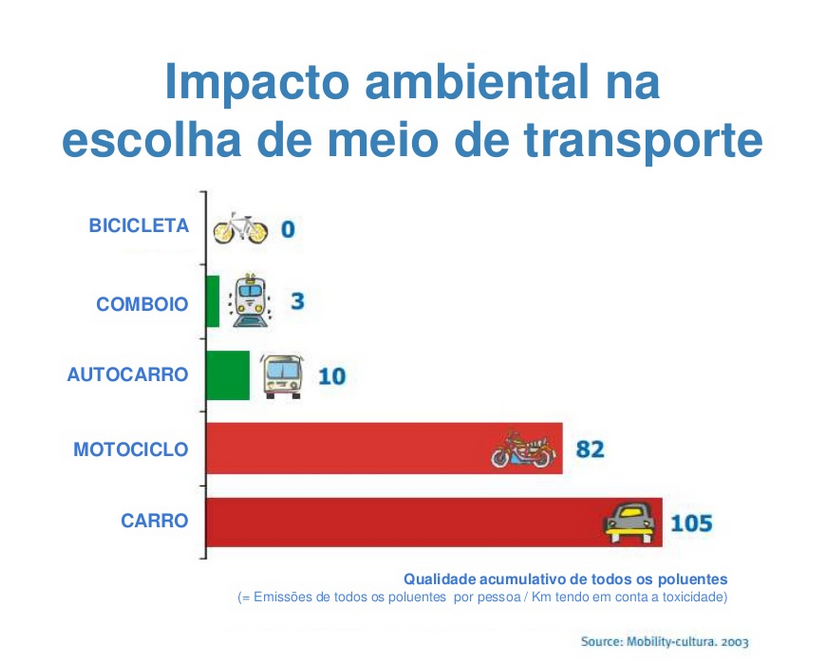 Impacto ambiental na escolha de meio de transporte

BICICLETA 0

COMBOIO 3

AUTOCARRO 10

MOTOCICLO 82

CARRO 105

Qualidade acumulativo de todos os poluentes
(= Emissões de todos os poluentes por pessoa / Km tendo em conta a toxicidade)

Source: Mobility-cultura. 2003